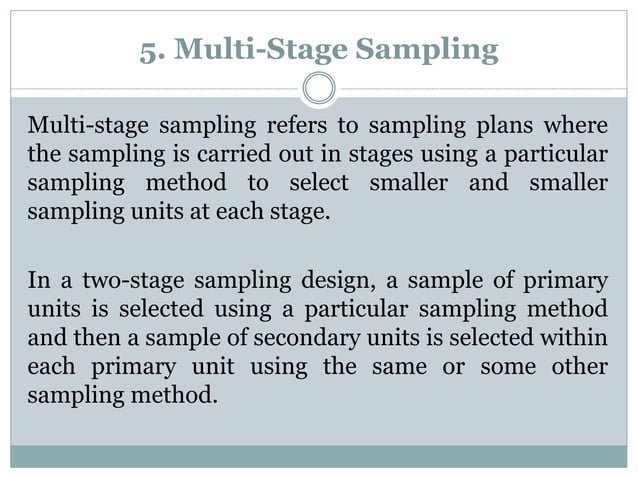 5. Multi-Stage Sampling

Multi-stage sampling refers to sampling plans where the sampling is carried out in stages using a particular sampling method to select smaller and smaller sampling units at each stage.

In a two-stage sampling design, a sample of primary units is selected using a particular sampling method and then a sample of secondary units is selected within each primary unit using the same or some other sampling method.